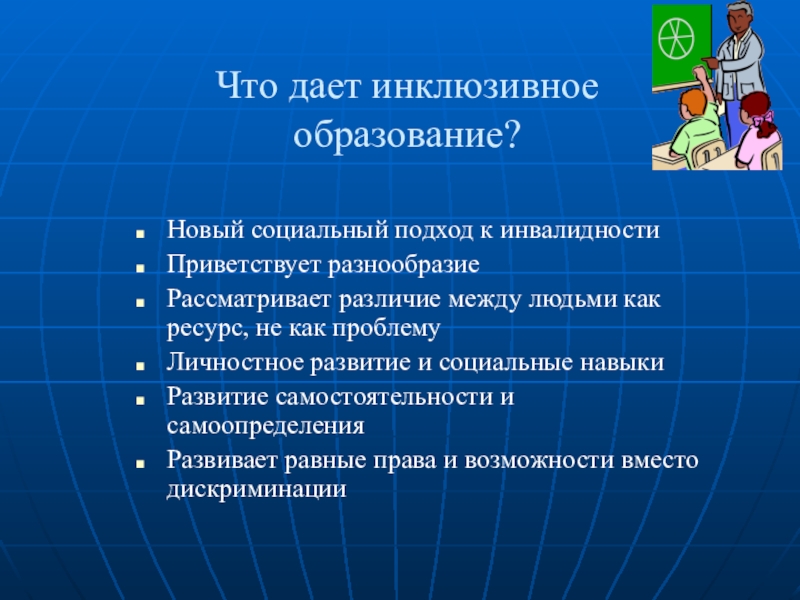 Что дает инклюзивное образование?

- Новый социальный подход к инвалидности
- Приветствует разнообразие
- Рассматривает различие между людьми как ресурс, не как проблему
- Личностное развитие и социальные навыки
- Развитие самостоятельности и самоопределения
- Развивает равные права и возможности вместо дискриминации